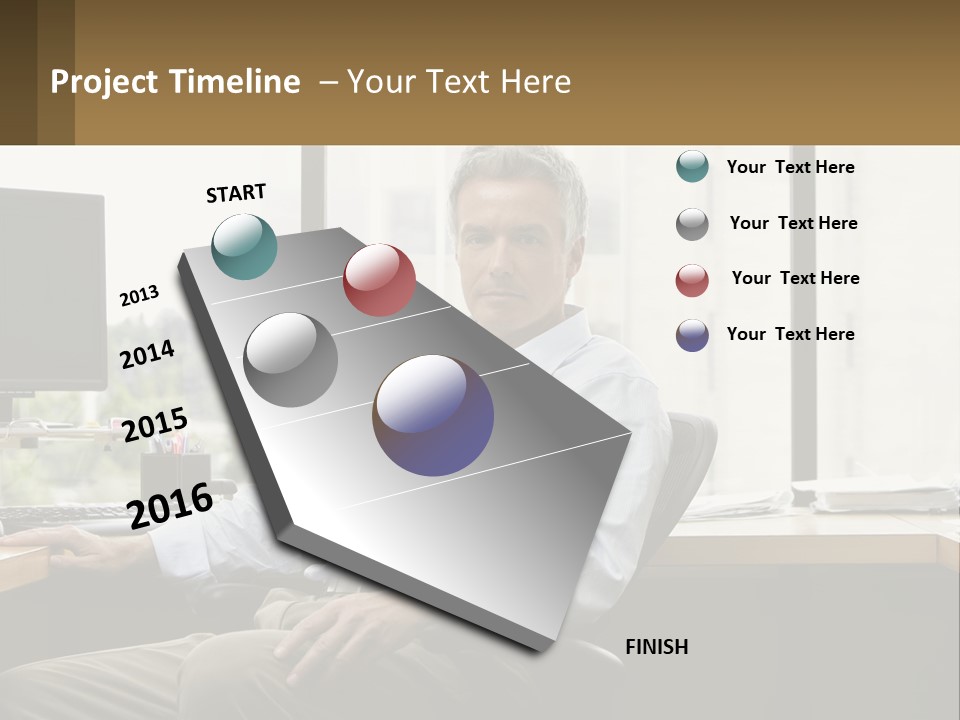 Project Timeline – Your Text Here

START

2013

2014

2015

2016

FINISH

Your Text Here

Your Text Here

Your Text Here

Your Text Here